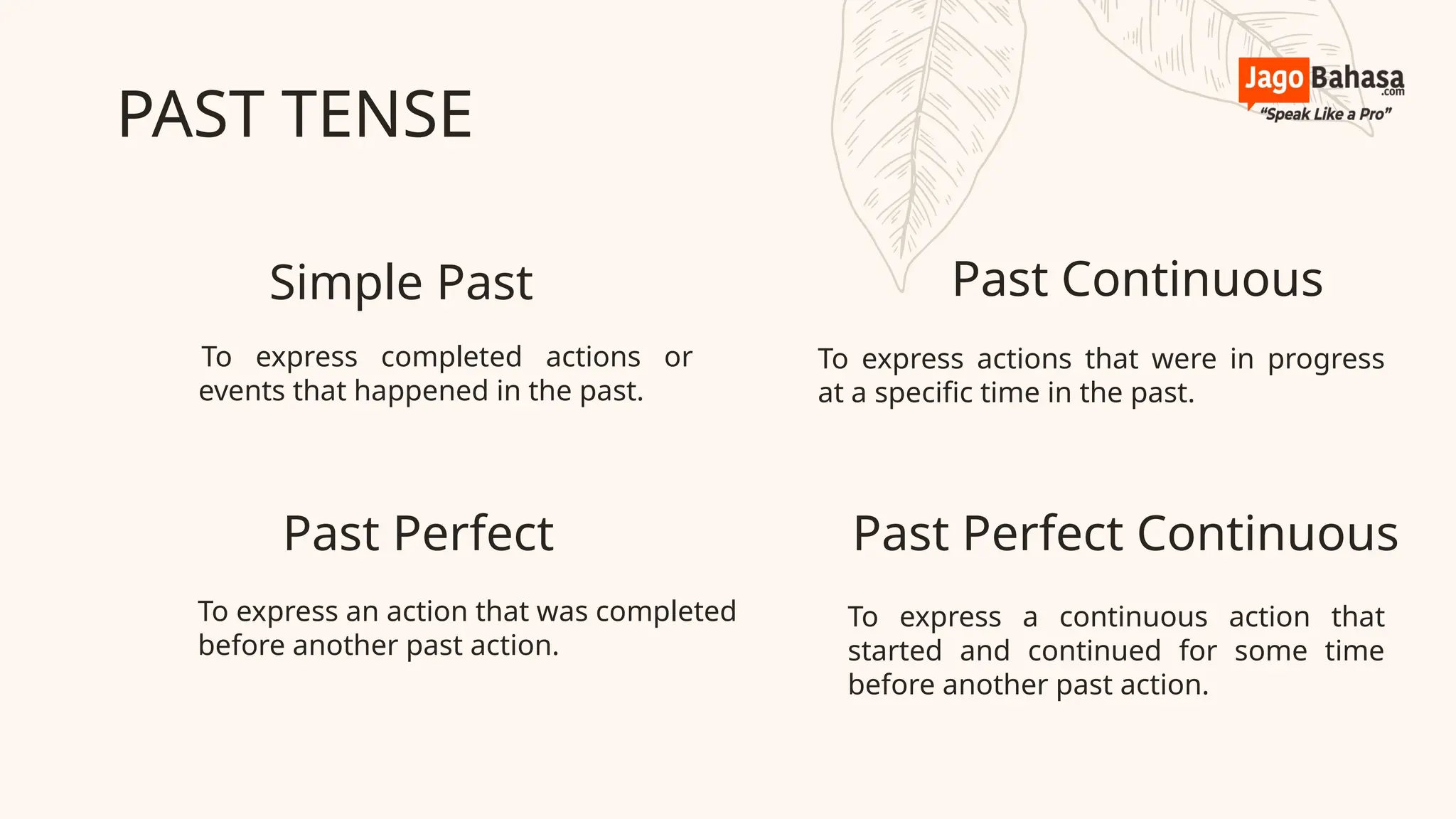 PAST TENSE

JagoBahasa.com
"Speak Like a Pro"

Simple Past

To express completed actions or events that happened in the past.

Past Continuous

To express actions that were in progress at a specific time in the past.

Past Perfect

To express an action that was completed before another past action.

Past Perfect Continuous

To express a continuous action that started and continued for some time before another past action.